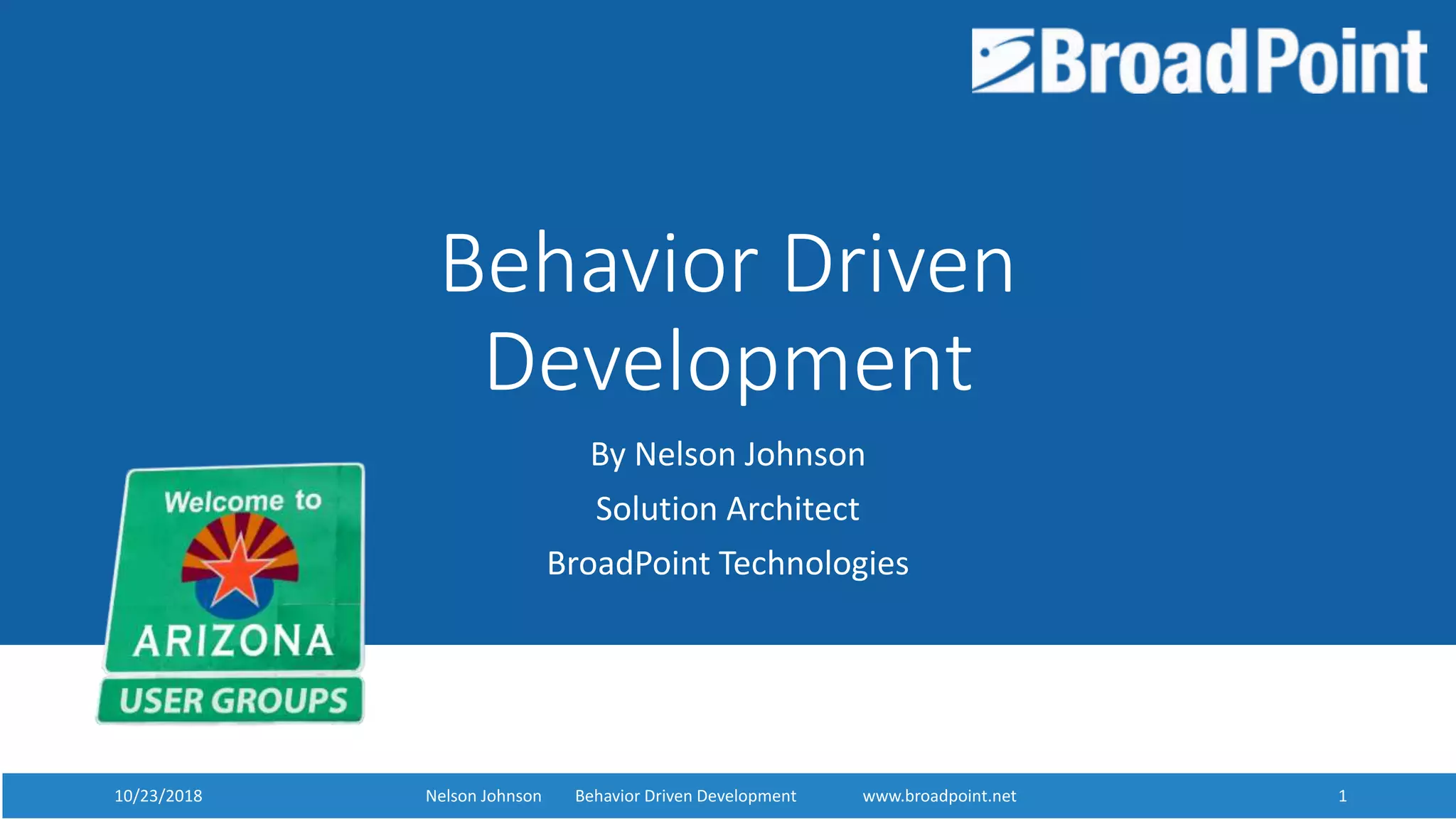 BroadPoint

Behavior Driven Development

By Nelson Johnson

Solution Architect

BroadPoint Technologies

Welcome to

ARIZONA

USER GROUPS

10/23/2018 Nelson Johnson Behavior Driven Development www.broadpoint.net 1